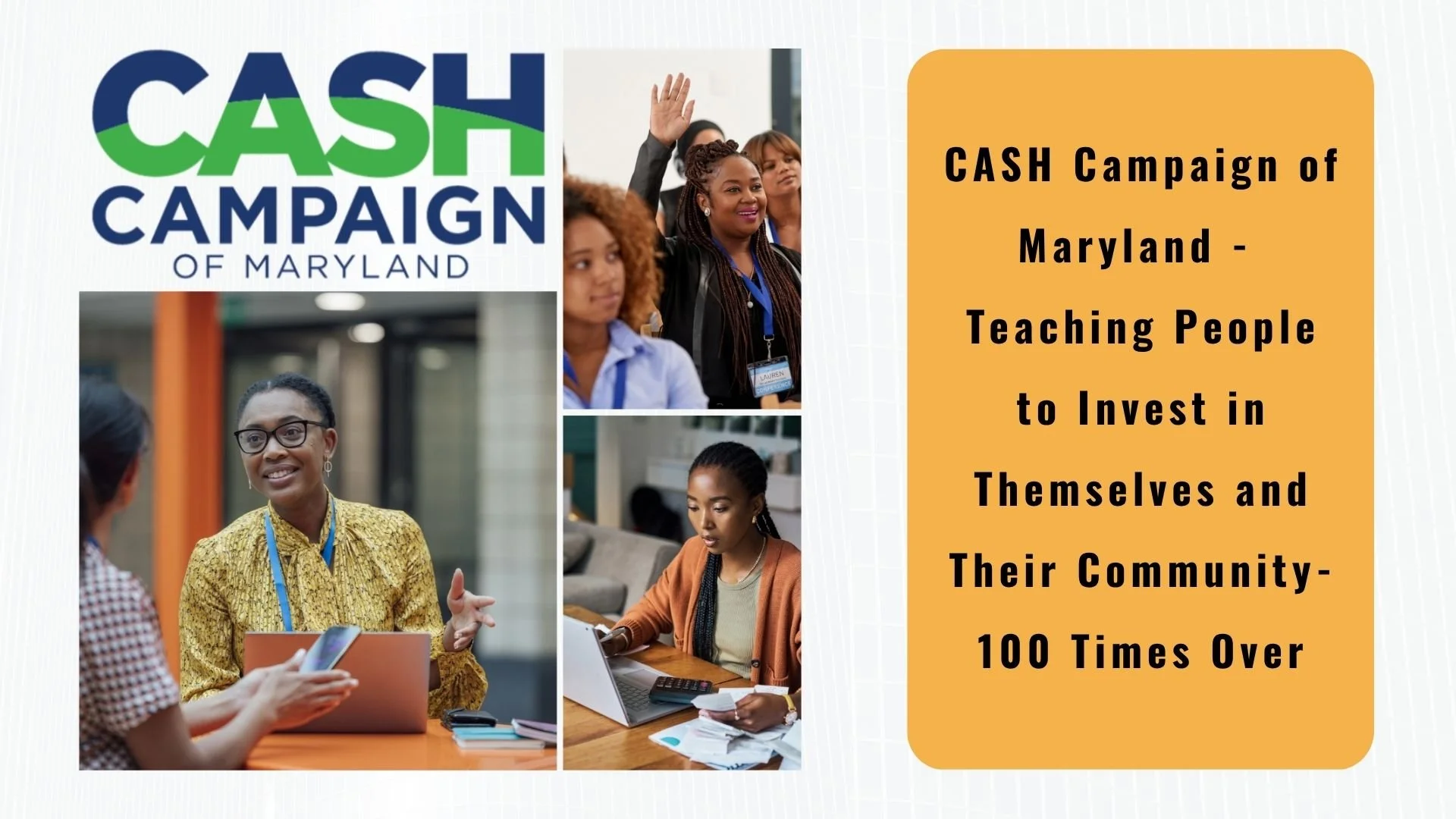 CASH
CAMPAIGN
OF MARYLAND

LAUREN
CONFERENCE

CASH Campaign of Maryland - Teaching People to Invest in Themselves and Their Community- 100 Times Over